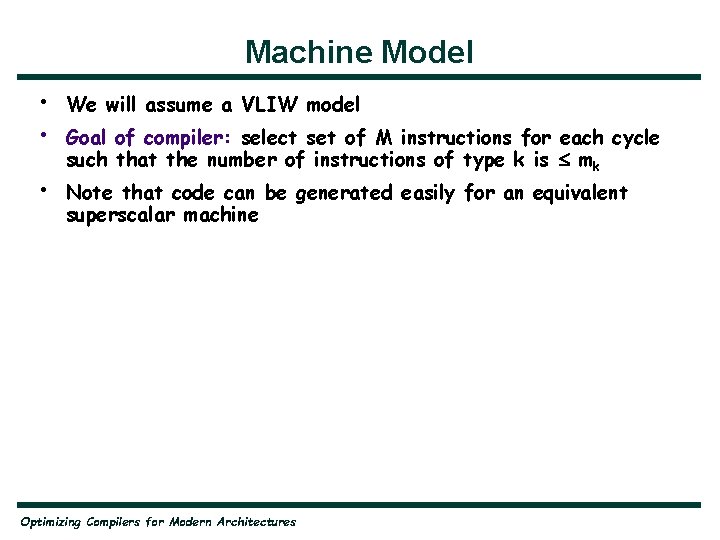 Machine Model

• We will assume a VLIW model

• Goal of compiler: select set of M instructions for each cycle such that the number of instructions of type k is $\leq m_k$

• Note that code can be generated easily for an equivalent superscalar machine

Optimizing Compilers for Modern Architectures